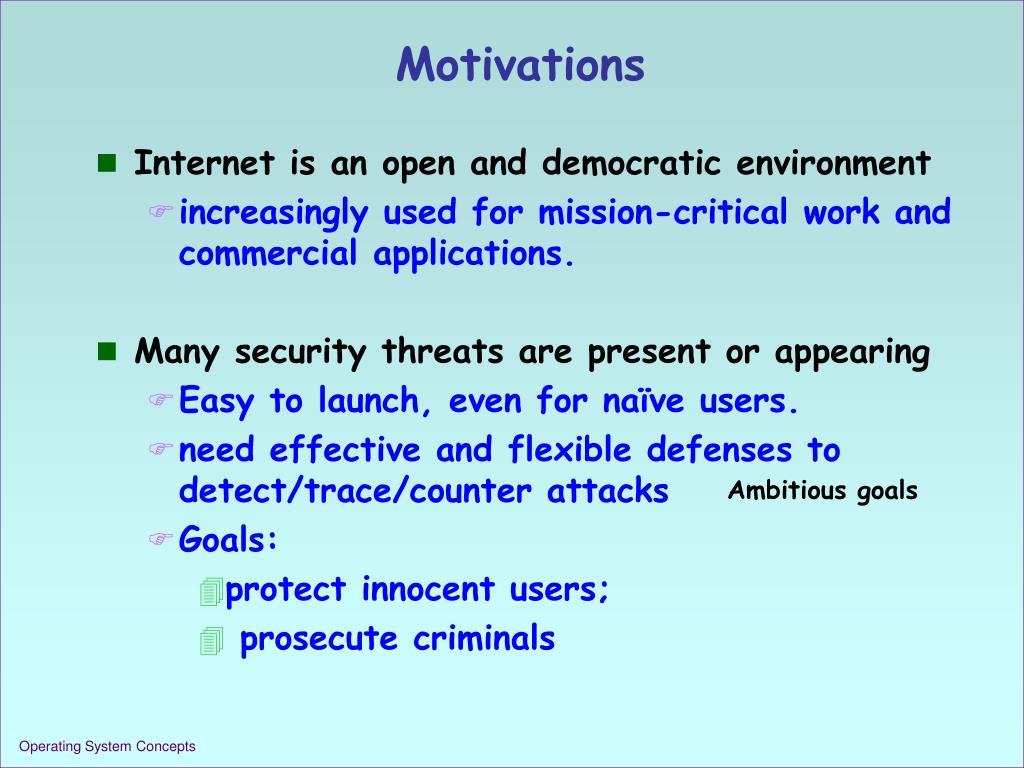 Motivations

Internet is an open and democratic environment

increasingly used for mission-critical work and commercial applications.

Many security threats are present or appearing

Easy to launch, even for naïve users.

need effective and flexible defenses to detect/trace/counter attacks

Ambitious goals

Goals:

protect innocent users;

prosecute criminals

Operating System Concepts